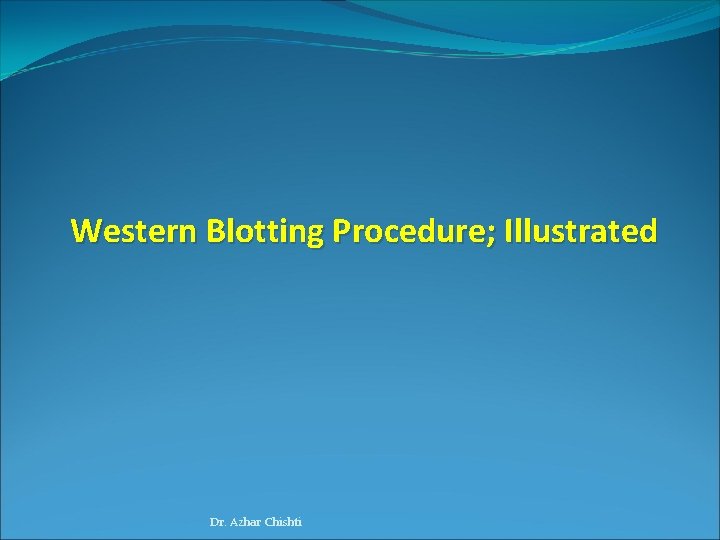 Western Blotting Procedure; Illustrated

Dr. Azhar Chishti